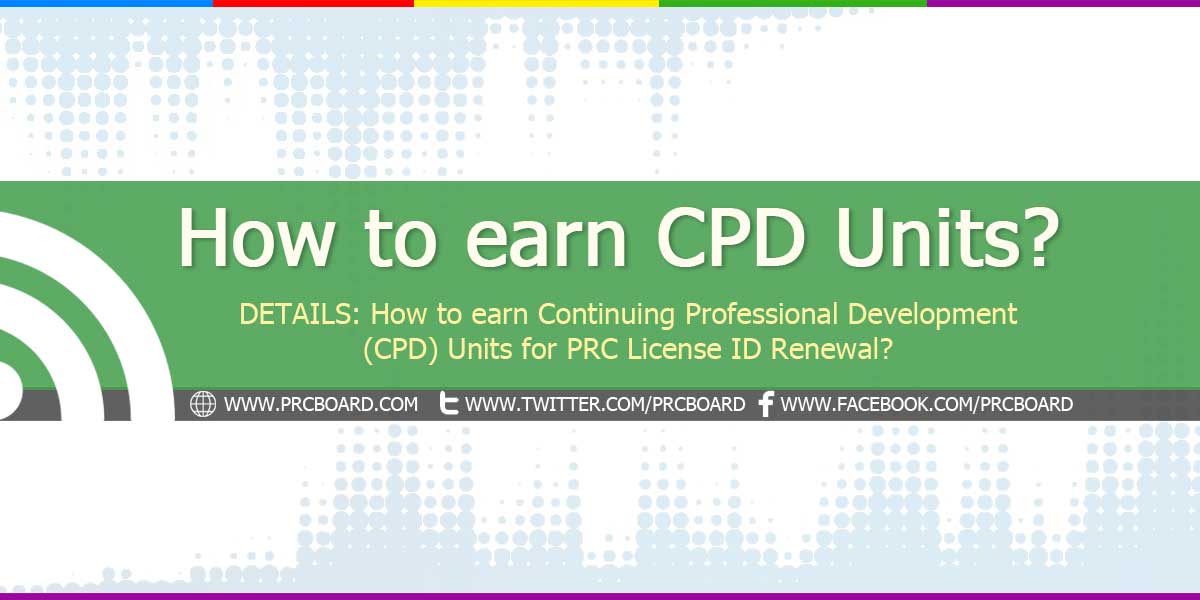 How to earn CPD Units?

DETAILS: How to earn Continuing Professional Development (CPD) Units for PRC License ID Renewal?

WWW.PRCBOARD.COM WWW.TWITTER.COM/PRCBOARD WWW.FACEBOOK.COM/PRCBOARD